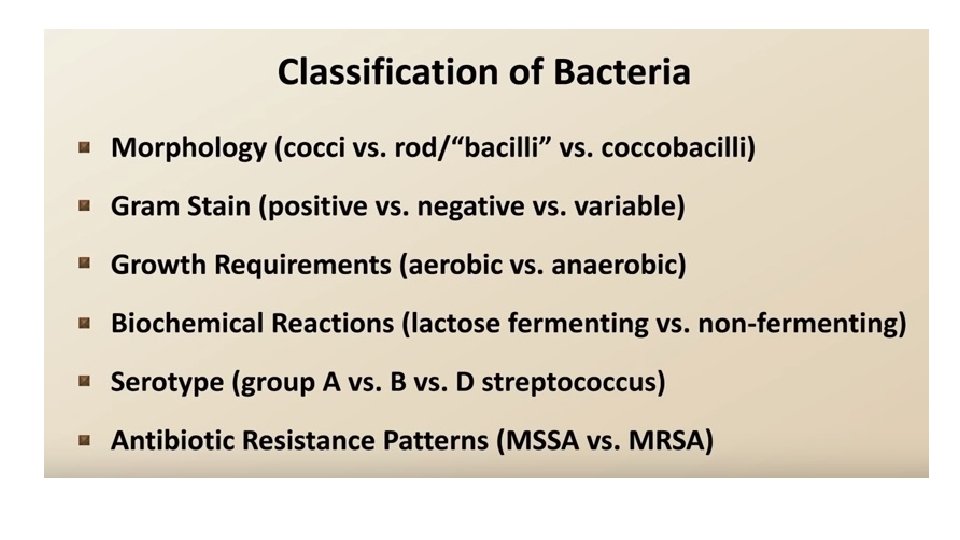 Classification of Bacteria

Morphology (cocci vs. rod/“bacilli” vs. coccobacilli)

Gram Stain (positive vs. negative vs. variable)

Growth Requirements (aerobic vs. anaerobic)

Biochemical Reactions (lactose fermenting vs. non-fermenting)

Serotype (group A vs. B vs. D streptococcus)

Antibiotic Resistance Patterns (MSSA vs. MRSA)